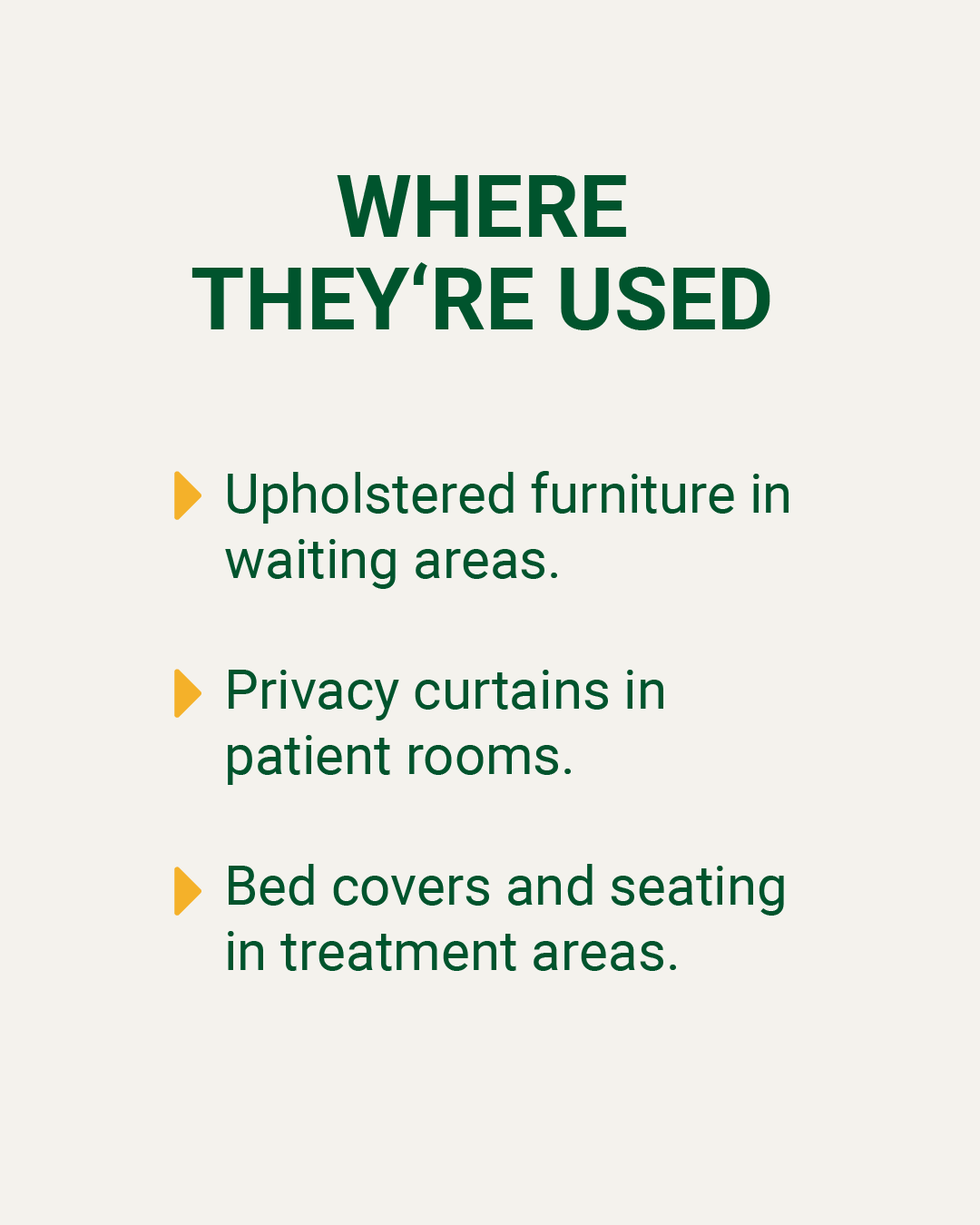 WHERE THEY‘RE USED

Upholstered furniture in waiting areas.

Privacy curtains in patient rooms.

Bed covers and seating in treatment areas.